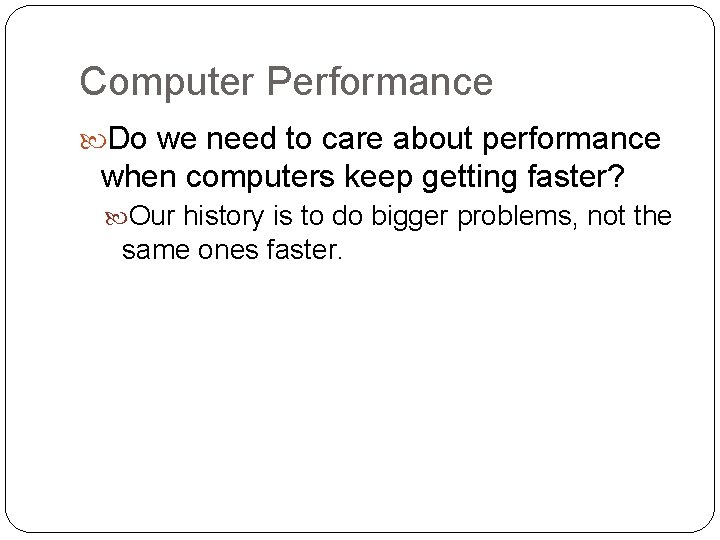 Computer Performance

Do we need to care about performance when computers keep getting faster?

Our history is to do bigger problems, not the same ones faster.